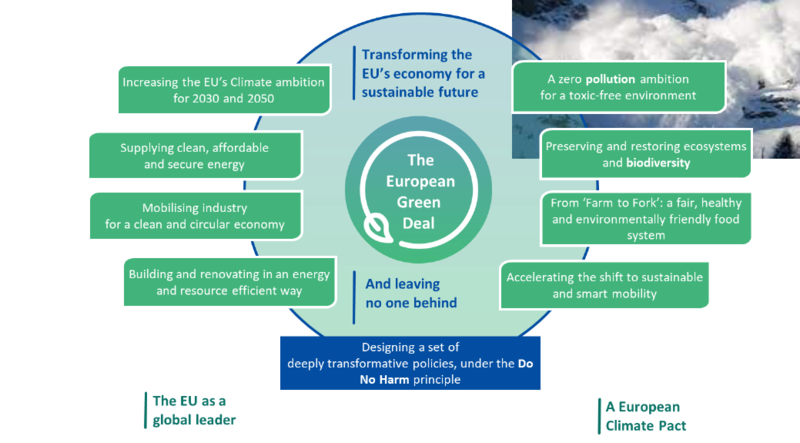 Transforming the EU's economy for a sustainable future

Increasing the EU's Climate ambition for 2030 and 2050

Supplying clean, affordable and secure energy

Mobilising industry for a clean and circular economy

Building and renovating in an energy and resource efficient way

The European Green Deal

A zero pollution ambition for a toxic-free environment

Preserving and restoring ecosystems and biodiversity

From 'Farm to Fork': a fair, healthy and environmentally friendly food system

Accelerating the shift to sustainable and smart mobility

And leaving no one behind

Designing a set of deeply transformative policies, under the Do No Harm principle

The EU as a global leader

A European Climate Pact